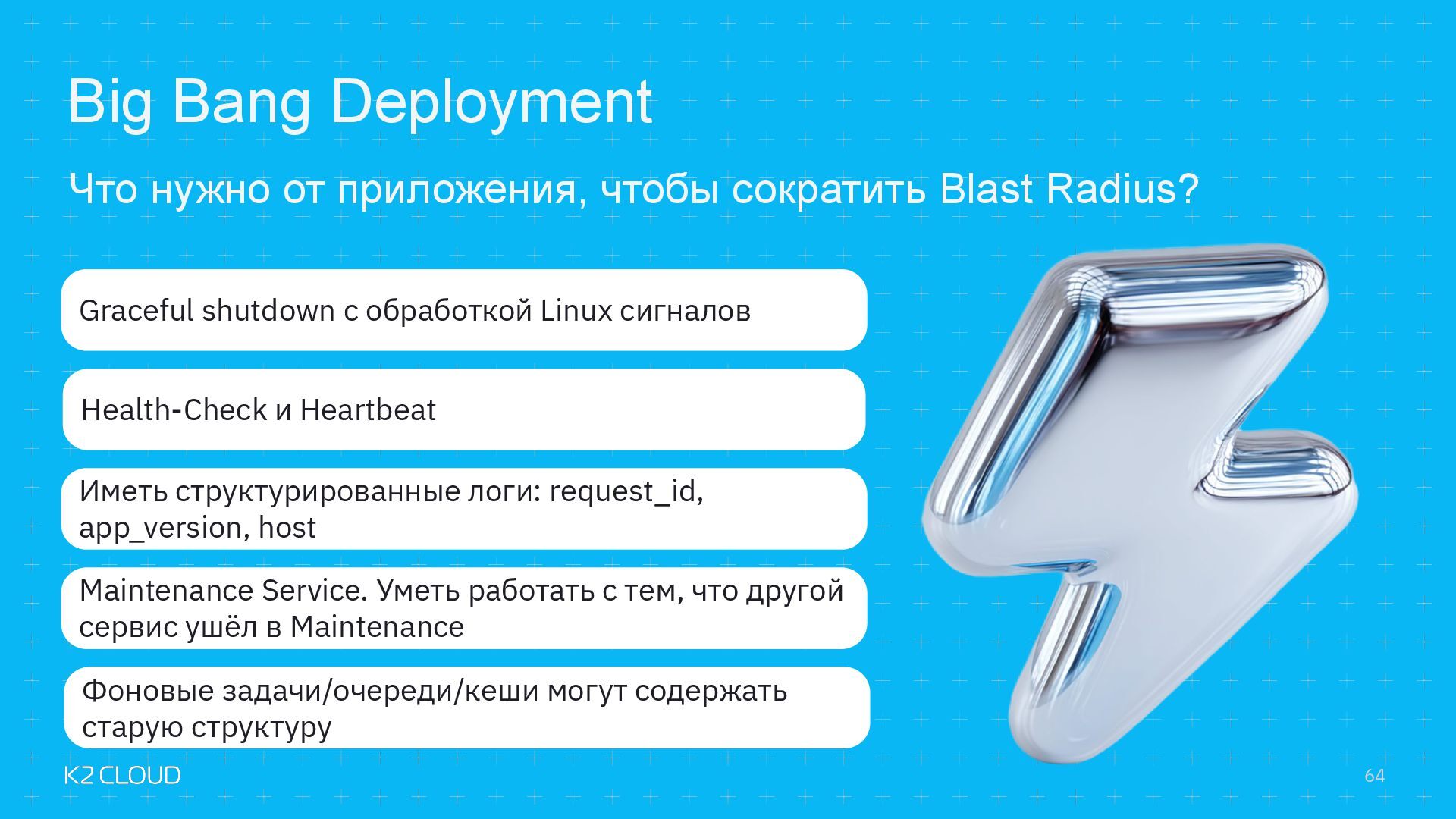 Big Bang Deployment

Что нужно от приложения, чтобы сократить Blast Radius?

Graceful shutdown с обработкой Linux сигналов

Health-Check и Heartbeat

Иметь структурированные логи: request_id, app_version, host

Maintenance Service. Уметь работать с тем, что другой сервис ушёл в Maintenance

Фоновые задачи/очереди/кеши могут содержать старую структуру

K2 CLOUD

64